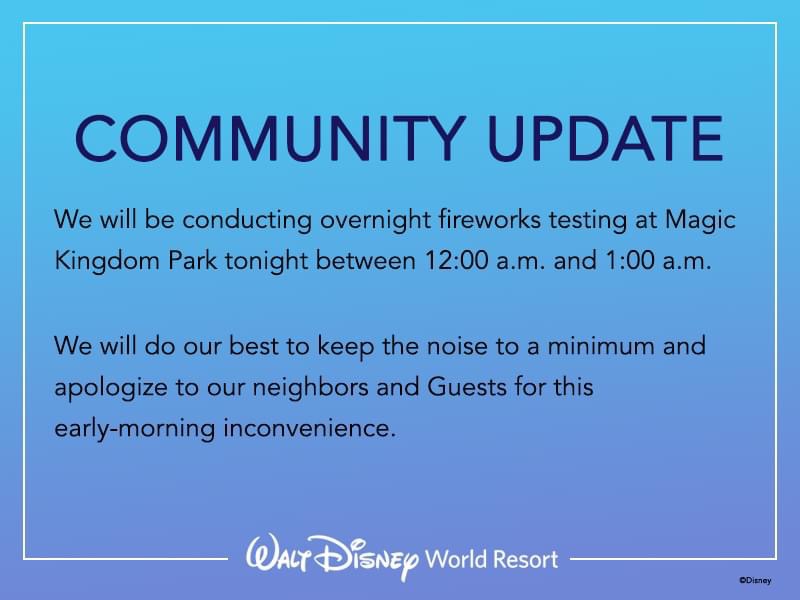 COMMUNITY UPDATE

We will be conducting overnight fireworks testing at Magic Kingdom Park tonight between 12:00 a.m. and 1:00 a.m.

We will do our best to keep the noise to a minimum and apologize to our neighbors and Guests for this early-morning inconvenience.

Walt Disney World Resort

©Disney